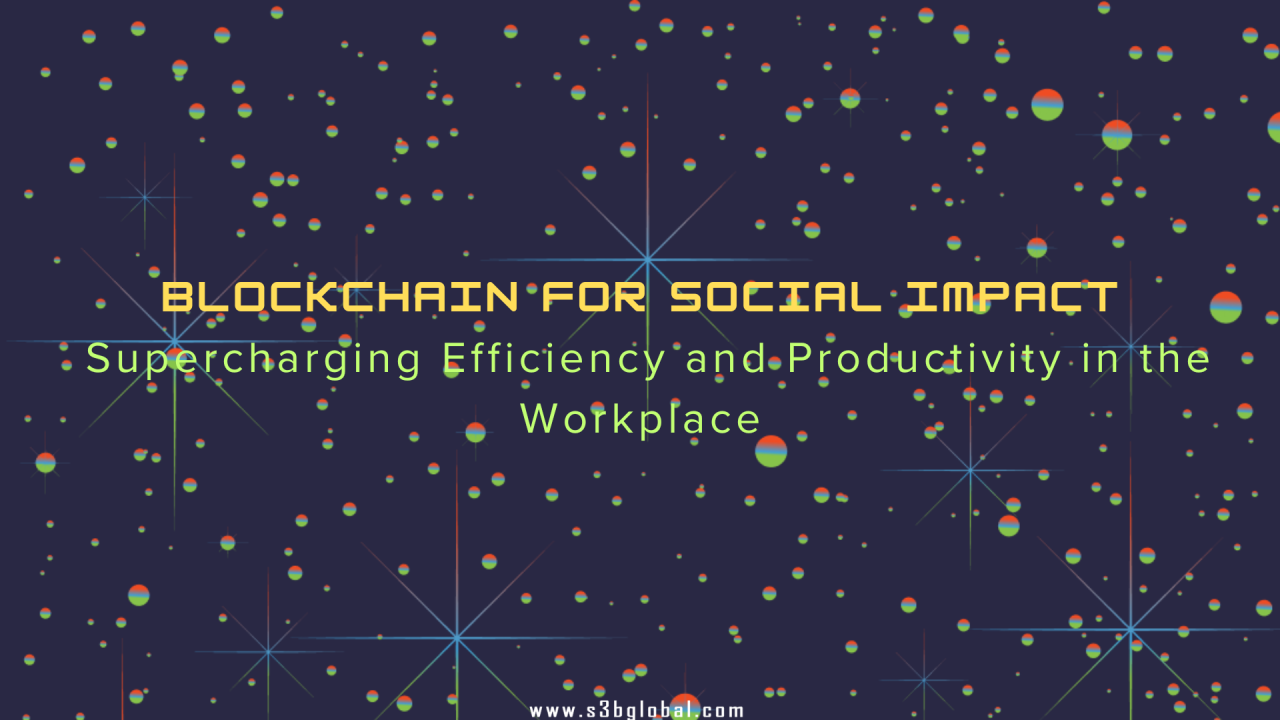 BLOCKCHAIN FOR SOCIAL IMPACT
Supercharging Efficiency and Productivity in the Workplace

www.s3bglobal.com